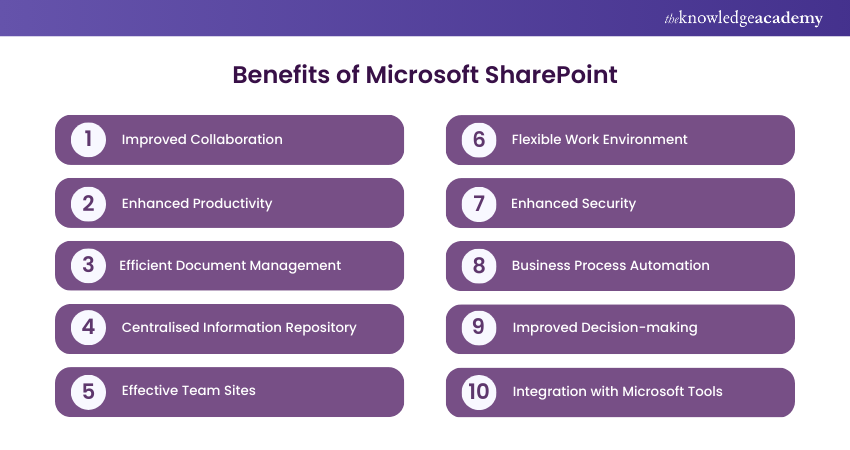 theknowledgeacademy

Benefits of Microsoft SharePoint

1 Improved Collaboration

2 Enhanced Productivity

3 Efficient Document Management

4 Centralised Information Repository

5 Effective Team Sites

6 Flexible Work Environment

7 Enhanced Security

8 Business Process Automation

9 Improved Decision-making

10 Integration with Microsoft Tools